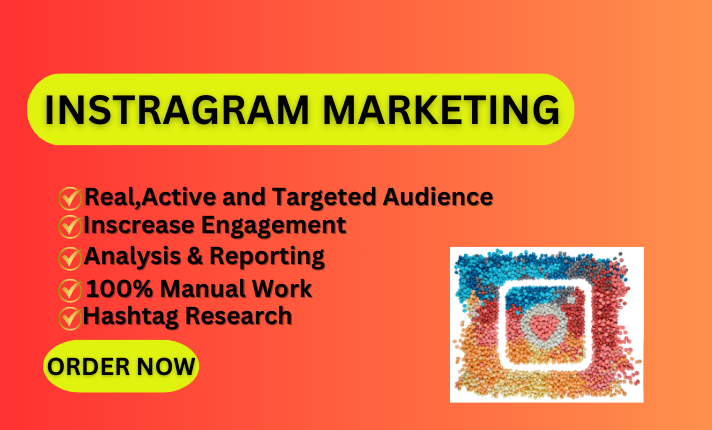 INSTRAGRAM MARKETING

Real,Active and Targeted Audience
Inscrease Engagement
Analysis & Reporting
100% Manual Work
Hashtag Research

ORDER NOW